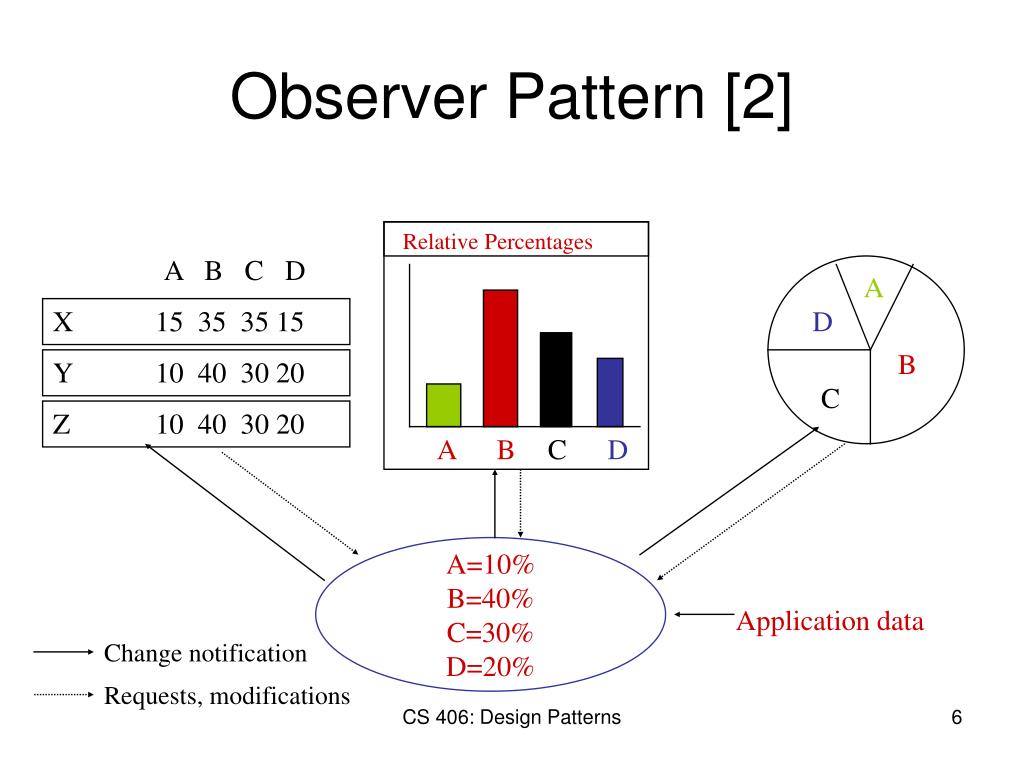 Observer Pattern [2]

| | A | B | C | D |
|---|---|---|---|---|
| X | 15 | 35 | 35 | 15 |
| Y | 10 | 40 | 30 | 20 |
| Z | 10 | 40 | 30 | 20 |

Relative Percentages

A B C D

A
D
B
C

A=10%
B=40%
C=30%
D=20%

Application data

Change notification

Requests, modifications

CS 406: Design Patterns

6